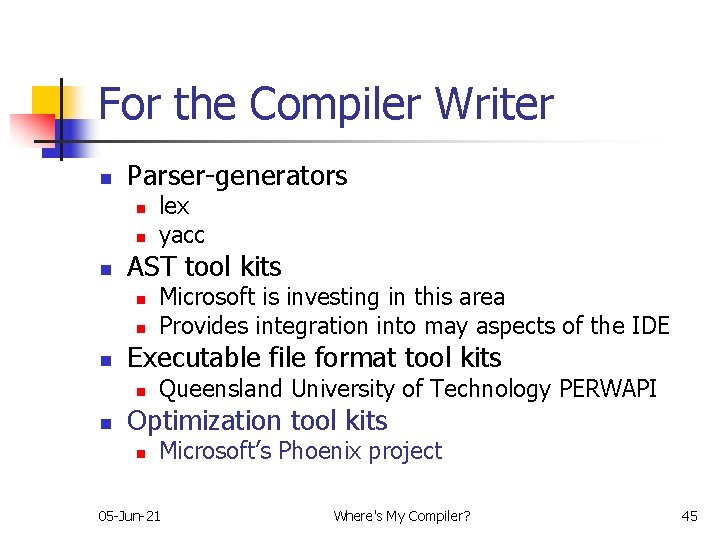 For the Compiler Writer

- Parser-generators
  - lex
  - yacc
- AST tool kits
  - Microsoft is investing in this area
  - Provides integration into may aspects of the IDE
- Executable file format tool kits
  - Queensland University of Technology PERWAPI
- Optimization tool kits
  - Microsoft's Phoenix project

05-Jun-21 Where's My Compiler? 45